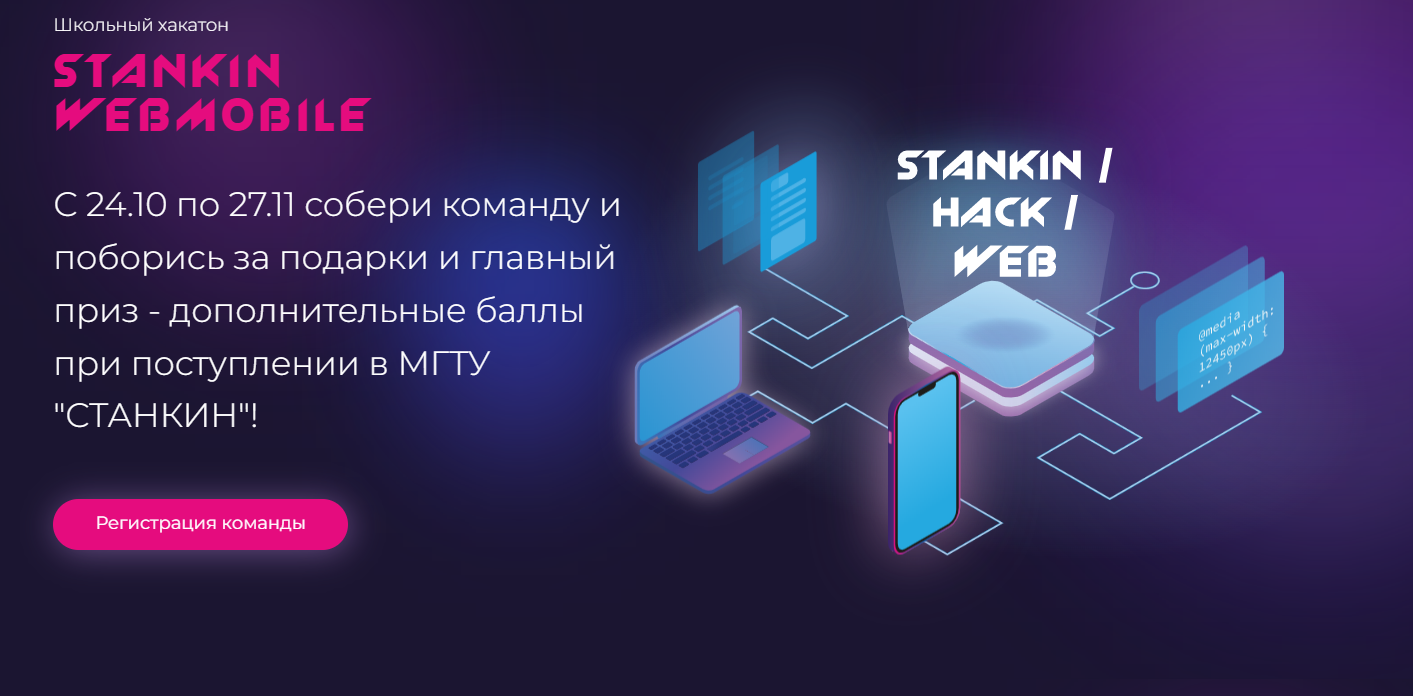 Школьный хакатон

STANKIN WEBMOBILE

С 24.10 по 27.11 собери команду и поборись за подарки и главный приз - дополнительные баллы при поступлении в МГТУ "СТАНКИН"!

Регистрация команды

STANKIN / HACK / WEB

@media (max-width: 12450px) { ... }